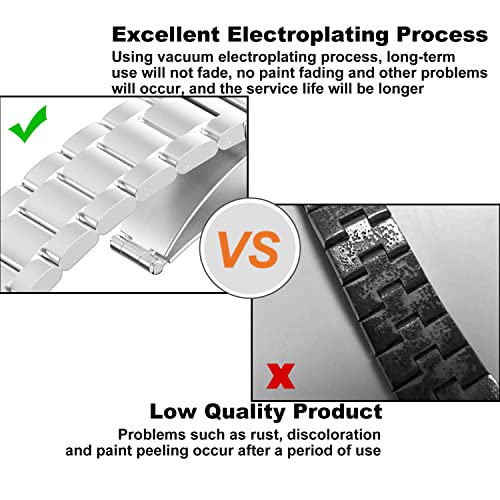 Excellent Electroplating Process

Using vacuum electroplating process, long-term use will not fade, no paint fading and other problems will occur, and the service life will be longer

VS

Low Quality Product

Problems such as rust, discoloration and paint peeling occur after a period of use